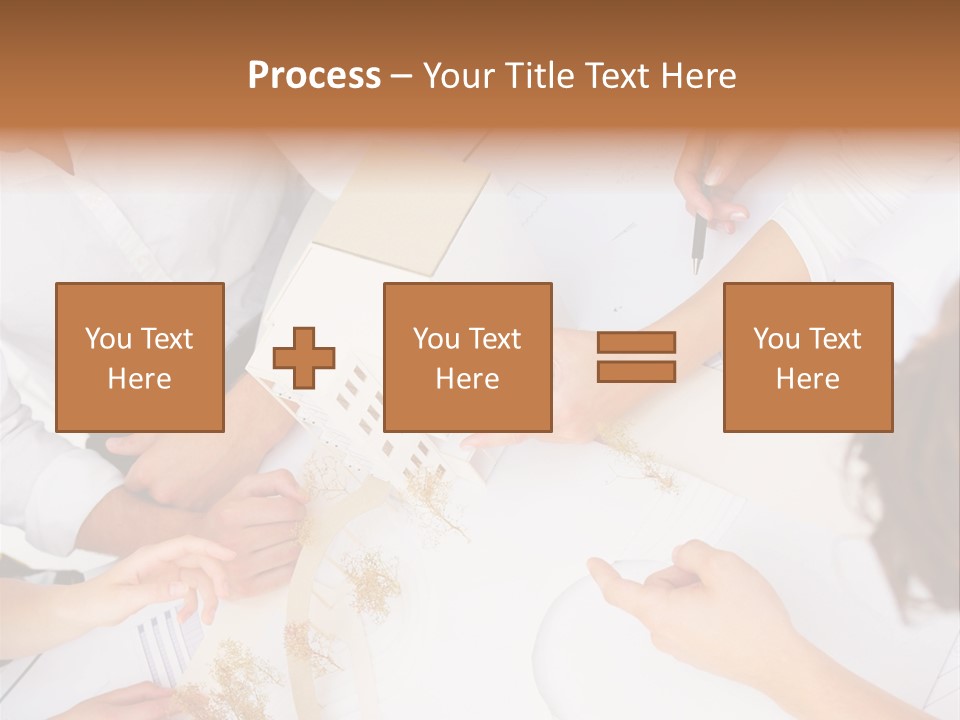 Process – Your Title Text Here

You Text Here

You Text Here

You Text Here